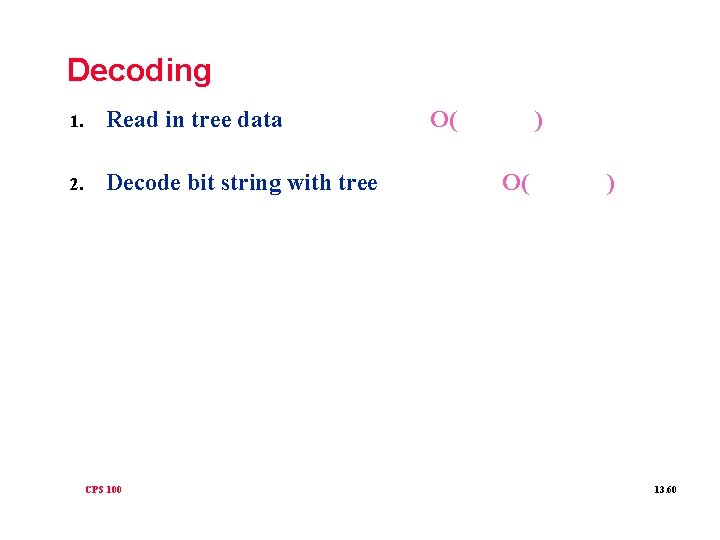 Decoding

1. Read in tree data O( )

2. Decode bit string with tree O( )

CPS 100

13.60